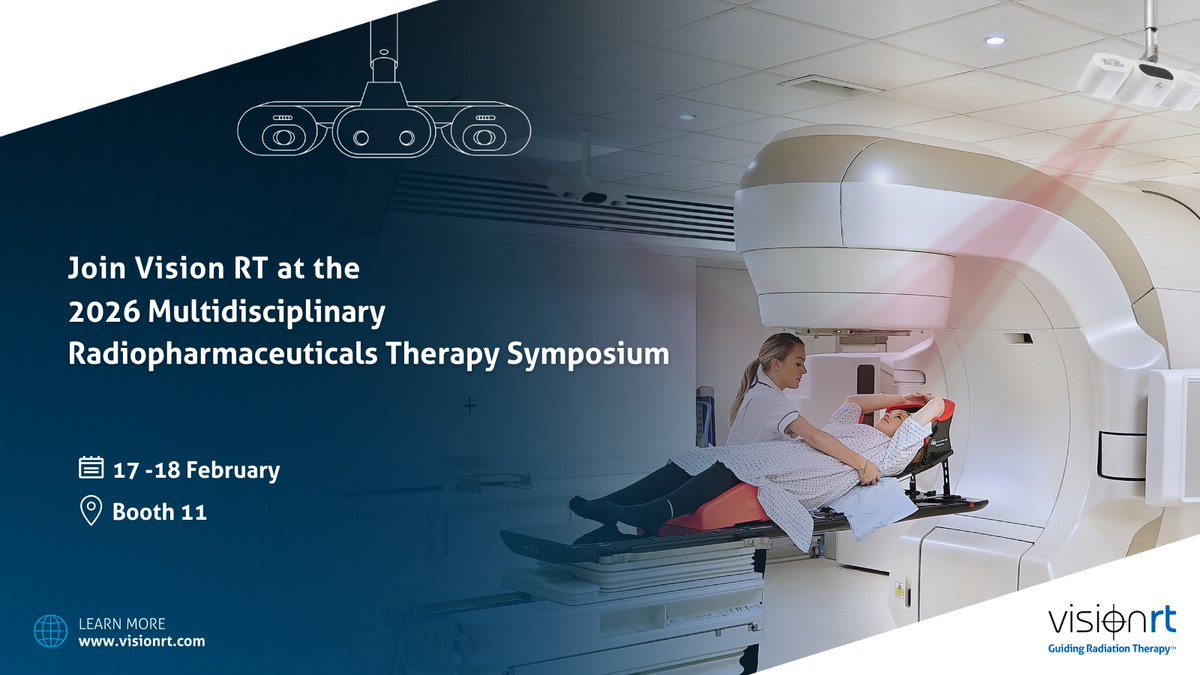 Join Vision RT at the 2026 Multidisciplinary Radiopharmaceuticals Therapy Symposium

17 -18 February

Booth 11

LEARN MORE
www.visionrt.com

visionrt
Guiding Radiation Therapy™